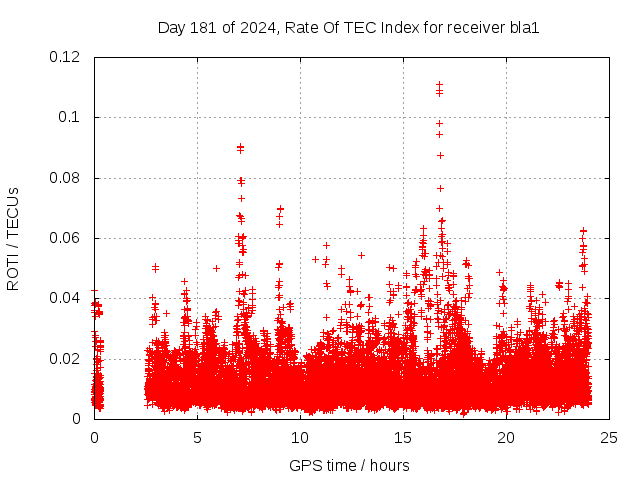 Day 181 of 2024, Rate Of TEC Index for receiver bla1

ROTI / TECUs

0.12
0.1
0.08
0.06
0.04
0.02
0

0
5
10
15
20
25

GPS time / hours